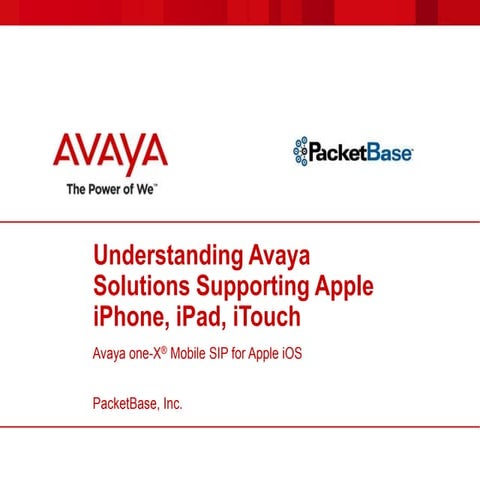 AVAYA
The Power of We™

PacketBase

Understanding Avaya Solutions Supporting Apple iPhone, iPad, iTouch

Avaya one-X® Mobile SIP for Apple iOS

PacketBase, Inc.